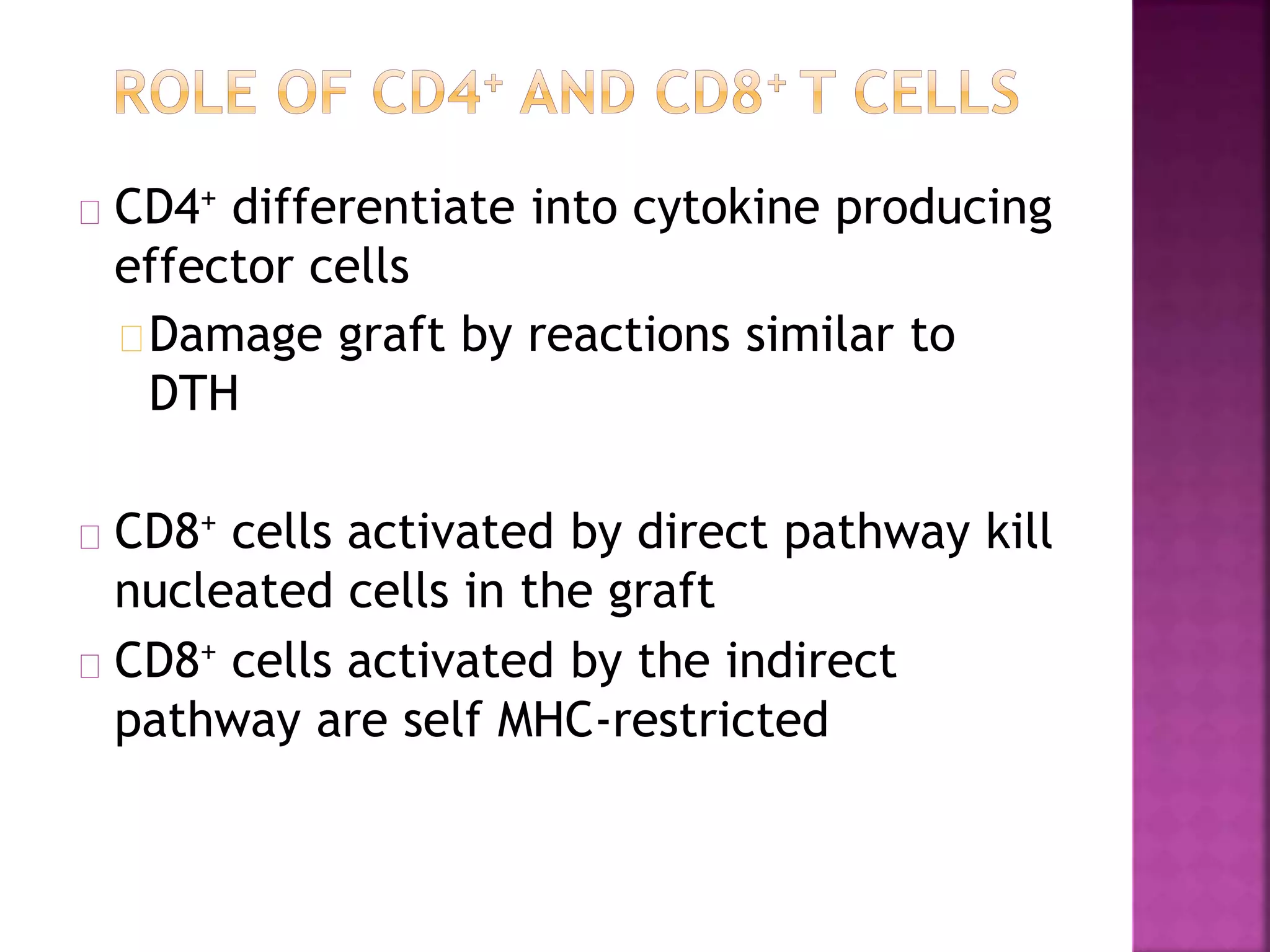 ROLE OF CD4$^+$ AND CD8$^+$ T CELLS

CD4$^+$ differentiate into cytokine producing effector cells

Damage graft by reactions similar to DTH

CD8$^+$ cells activated by direct pathway kill nucleated cells in the graft

CD8$^+$ cells activated by the indirect pathway are self MHC-restricted